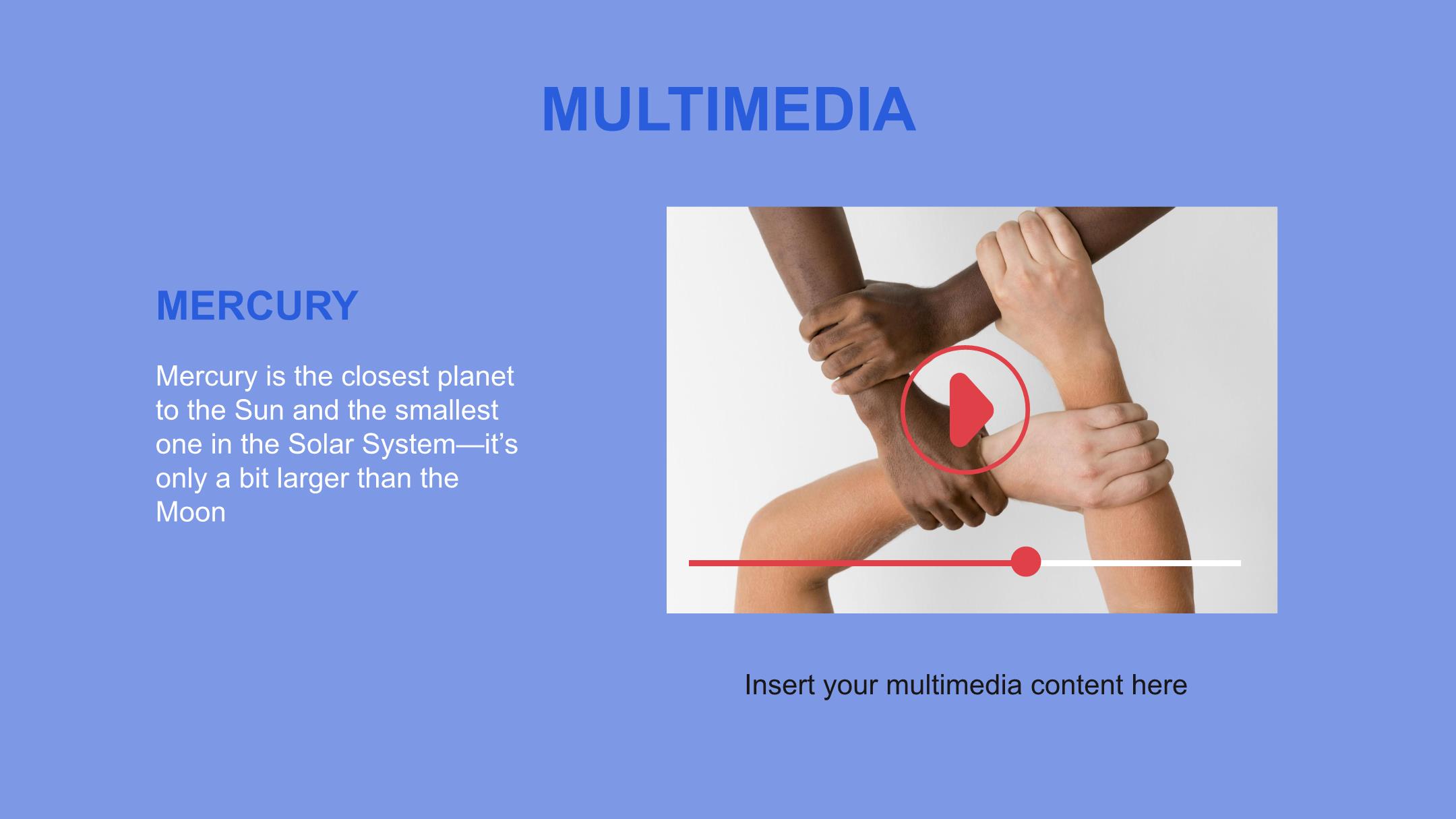 MULTIMEDIA

MERCURY

Mercury is the closest planet to the Sun and the smallest one in the Solar System—it's only a bit larger than the Moon

Insert your multimedia content here